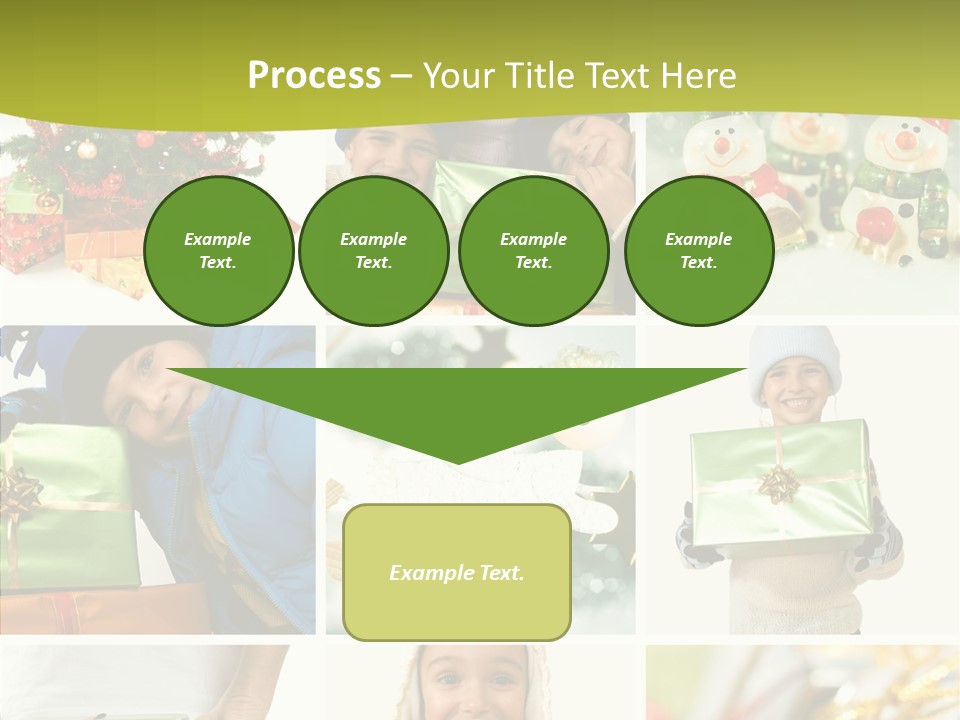 Process – Your Title Text Here

Example Text.

Example Text.

Example Text.

Example Text.

Example Text.